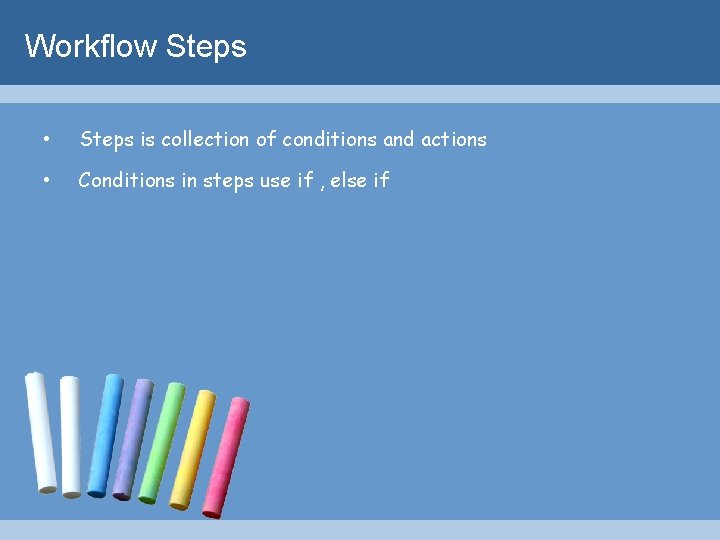 Workflow Steps

• Steps is collection of conditions and actions

• Conditions in steps use if , else if